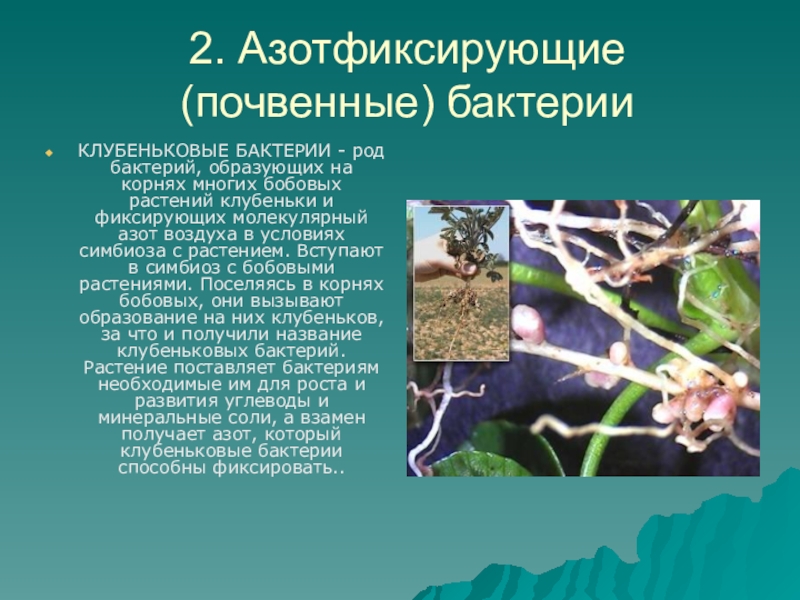 2. Азотфиксирующие (почвенные) бактерии

КЛУБЕНЬКОВЫЕ БАКТЕРИИ - род бактерий, образующих на корнях многих бобовых растений клубеньки и фиксирующих молекулярный азот воздуха в условиях симбиоза с растением. Вступают в симбиоз с бобовыми растениями. Поселяясь в корнях бобовых, они вызывают образование на них клубеньков, за что и получили название клубеньковых бактерий. Растение поставляет бактериям необходимые им для роста и развития углеводы и минеральные соли, а взамен получает азот, который клубеньковые бактерии способны фиксировать..